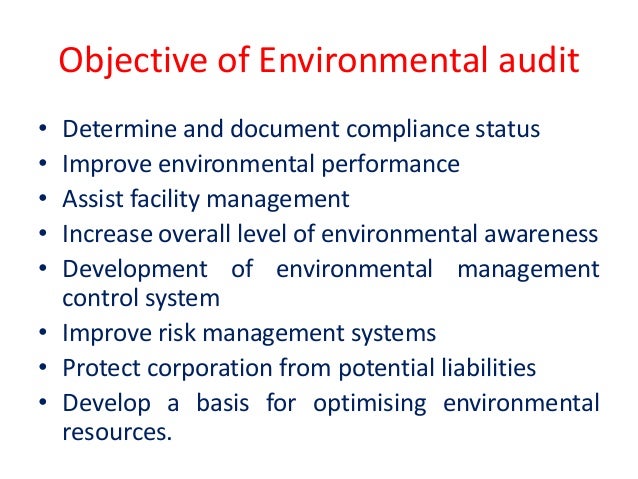 Objective of Environmental audit

• Determine and document compliance status
• Improve environmental performance
• Assist facility management
• Increase overall level of environmental awareness
• Development of environmental management control system
• Improve risk management systems
• Protect corporation from potential liabilities
• Develop a basis for optimising environmental resources.